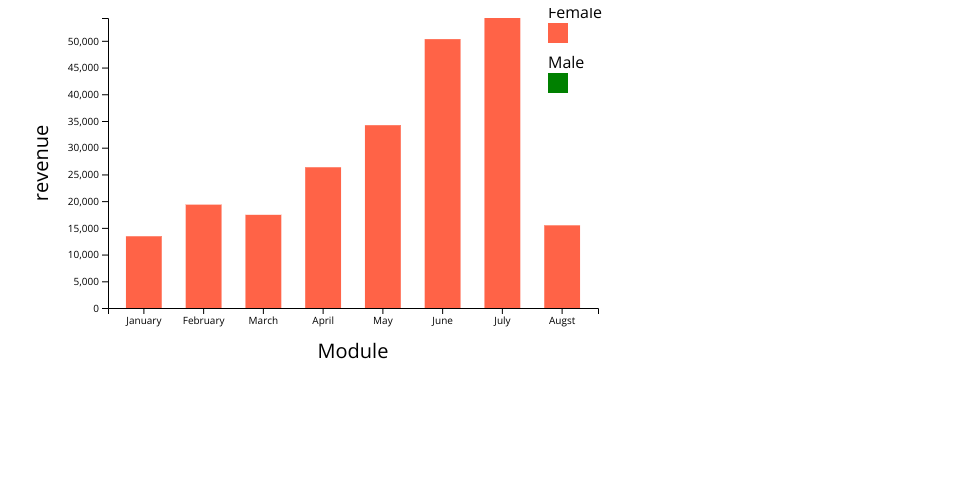 Female

Male

revenue

50,000
45,000
40,000
35,000
30,000
25,000
20,000
15,000
10,000
5,000
0

January February March April May June July Augst

Module